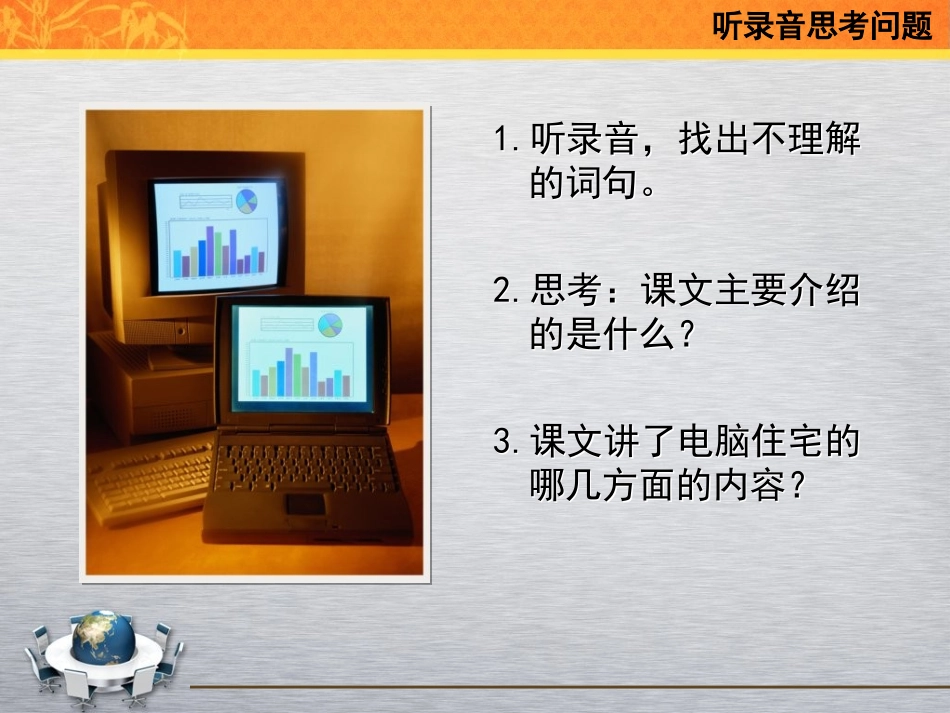 听录音思考问题

1. 听录音，找出不理解的词句。

2. 思考：课文主要介绍的是什么？

3. 课文讲了电脑住宅的哪几方面的内容？